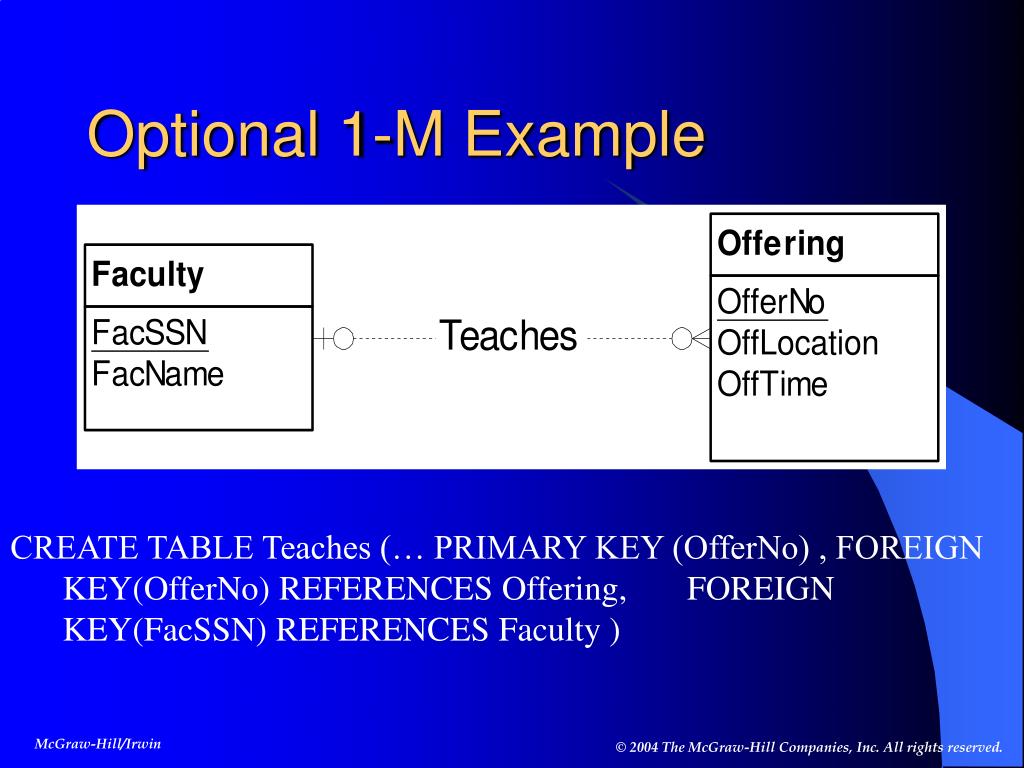 Optional 1-M Example

Faculty

FacSSN
FacName

Teaches

Offering

OfferNo
OffLocation
OffTime

CREATE TABLE Teaches (… PRIMARY KEY (OfferNo) , FOREIGN KEY(OfferNo) REFERENCES Offering, FOREIGN KEY(FacSSN) REFERENCES Faculty )

McGraw-Hill/Irwin

© 2004 The McGraw-Hill Companies, Inc. All rights reserved.